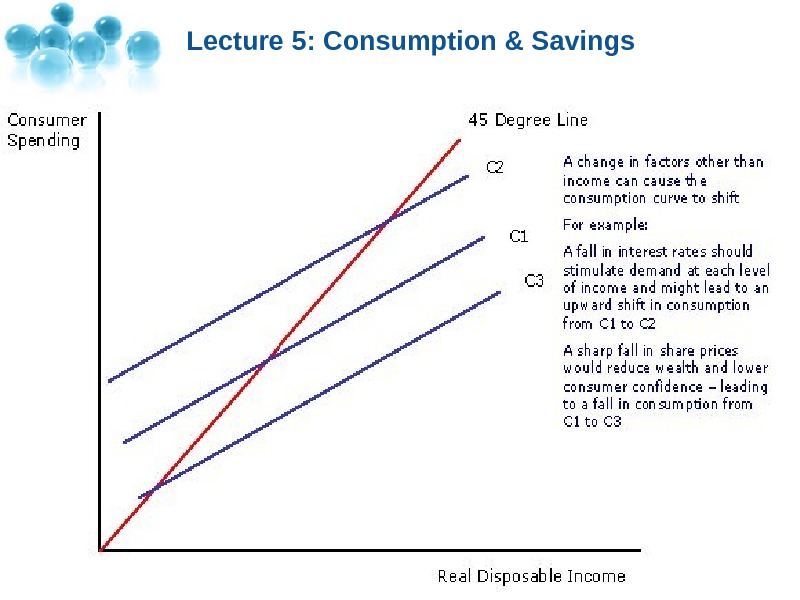 Lecture 5: Consumption & Savings

Consumer Spending

45 Degree Line

C2

C1

C3

A change in factors other than income can cause the consumption curve to shift

For example:

A fall in interest rates should stimulate demand at each level of income and might lead to an upward shift in consumption from C1 to C2

A sharp fall in share prices would reduce wealth and lower consumer confidence – leading to a fall in consumption from C1 to C3

Real Disposable Income